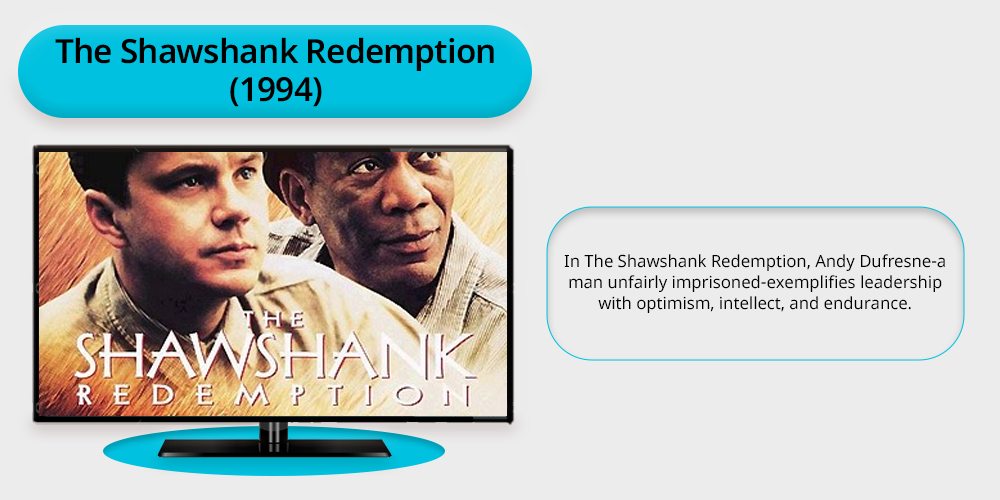 The Shawshank Redemption (1994)

THE SHAWSHANK REDEMPTION

In The Shawshank Redemption, Andy Dufresne-a man unfairly imprisoned-exemplifies leadership with optimism, intellect, and endurance.